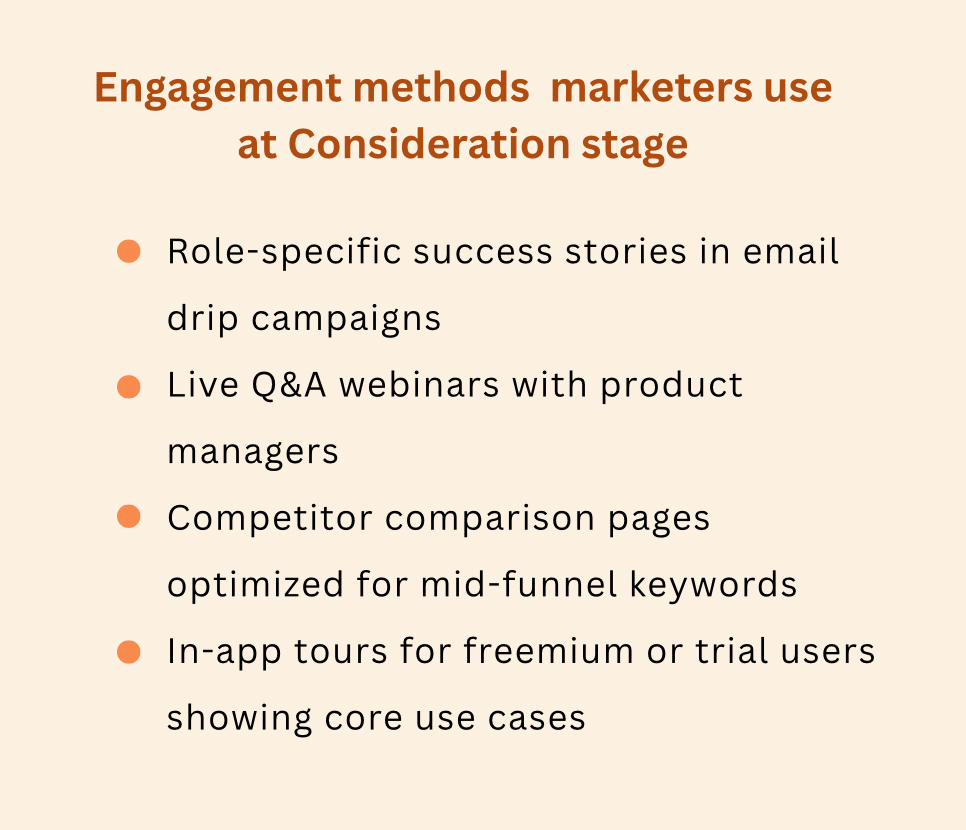 Engagement methods marketers use at Consideration stage

- Role-specific success stories in email drip campaigns
- Live Q&A webinars with product managers
- Competitor comparison pages optimized for mid-funnel keywords
- In-app tours for freemium or trial users showing core use cases